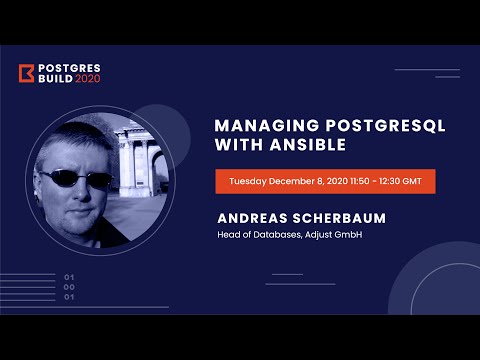 POSTGRES
BUILD 2020

MANAGING POSTGRESQL WITH ANSIBLE

Tuesday December 8, 2020 11:50 - 12:30 GMT

ANDREAS SCHERBAUM
Head of Databases, Adjust GmbH

01
00
01